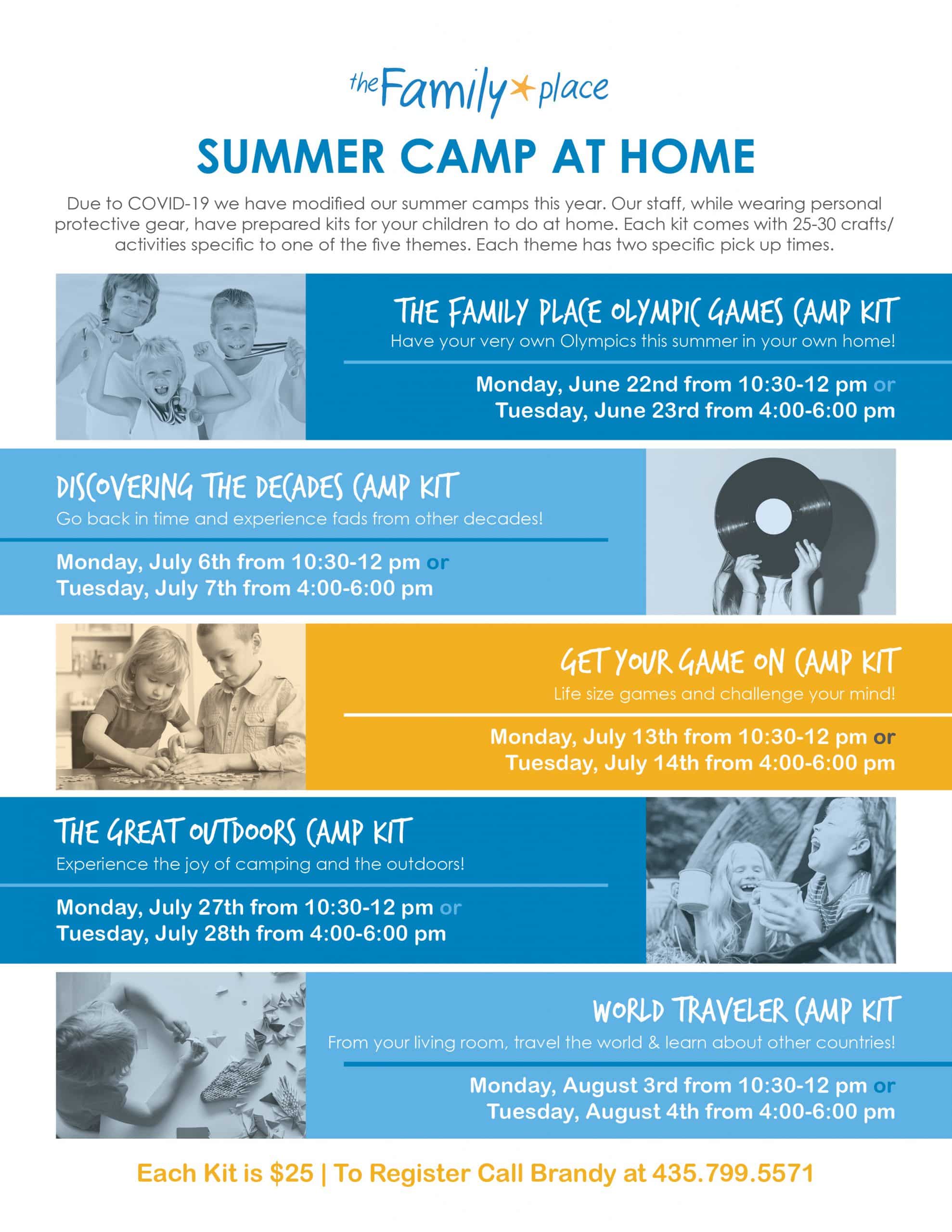 the Family place

SUMMER CAMP AT HOME

Due to COVID-19 we have modified our summer camps this year. Our staff, while wearing personal protective gear, have prepared kits for your children to do at home. Each kit comes with 25-30 crafts/activities specific to one of the five themes. Each theme has two specific pick up times.

THE FAMILY PLACE OLYMPIC GAMES CAMP KIT
Have your very own Olympics this summer in your own home!

Monday, June 22nd from 10:30-12 pm or
Tuesday, June 23rd from 4:00-6:00 pm

DISCOVERING THE DECADES CAMP KIT
Go back in time and experience fads from other decades!

Monday, July 6th from 10:30-12 pm or
Tuesday, July 7th from 4:00-6:00 pm

GET YOUR GAME ON CAMP KIT
Life size games and challenge your mind!

Monday, July 13th from 10:30-12 pm or
Tuesday, July 14th from 4:00-6:00 pm

THE GREAT OUTDOORS CAMP KIT
Experience the joy of camping and the outdoors!

Monday, July 27th from 10:30-12 pm or
Tuesday, July 28th from 4:00-6:00 pm

WORLD TRAVELER CAMP KIT
From your living room, travel the world & learn about other countries!

Monday, August 3rd from 10:30-12 pm or
Tuesday, August 4th from 4:00-6:00 pm

Each Kit is $25 | To Register Call Brandy at 435.799.5571